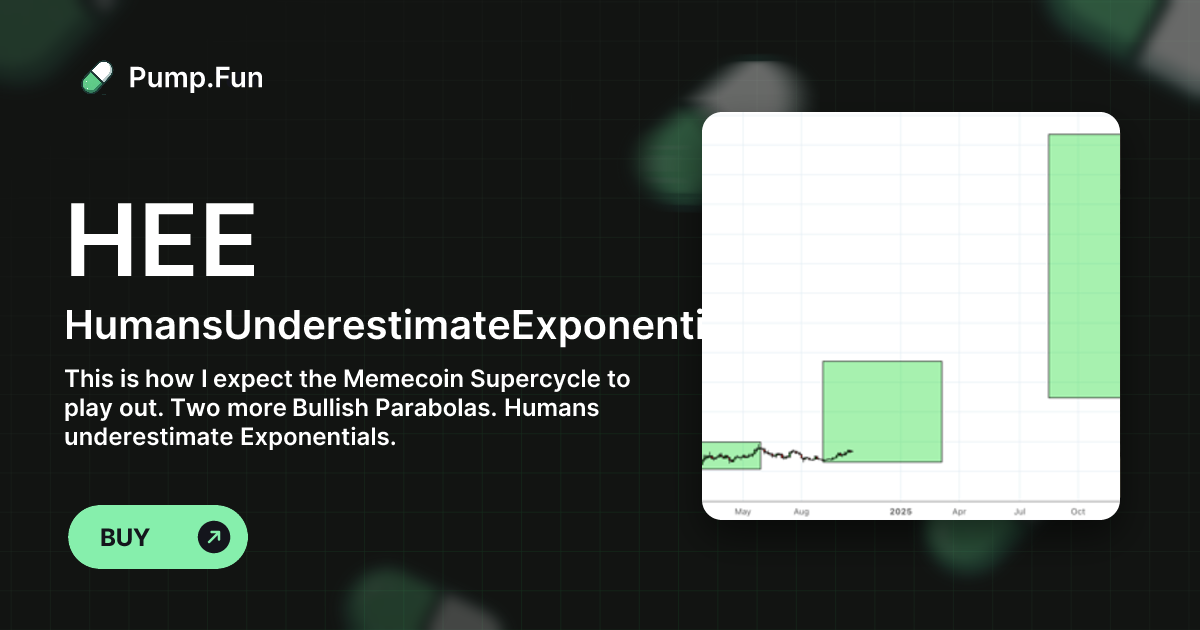 Pump.Fun

HEE

HumansUnderestimateExponenti

This is how I expect the Memecoin Supercycle to play out. Two more Bullish Parabolas. Humans underestimate Exponentials.

BUY

May Aug 2025 Apr Jul Oct